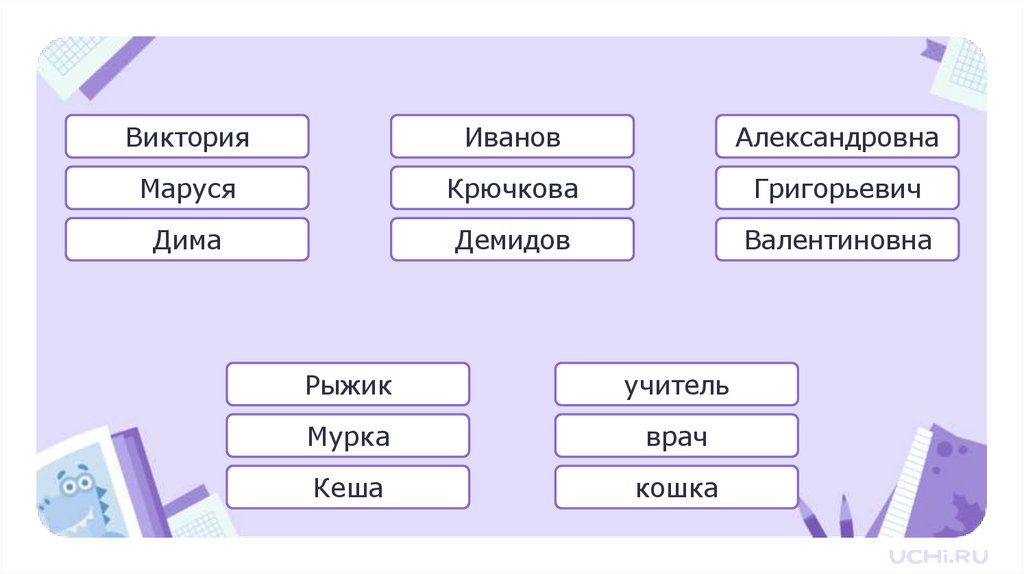 Виктория
Маруся
Дима

Иванов
Крючкова
Демидов

Александровна
Григорьевич
Валентиновна

Рыжик
Мурка
Кеша

учитель
врач
кошка

UCHi.RU